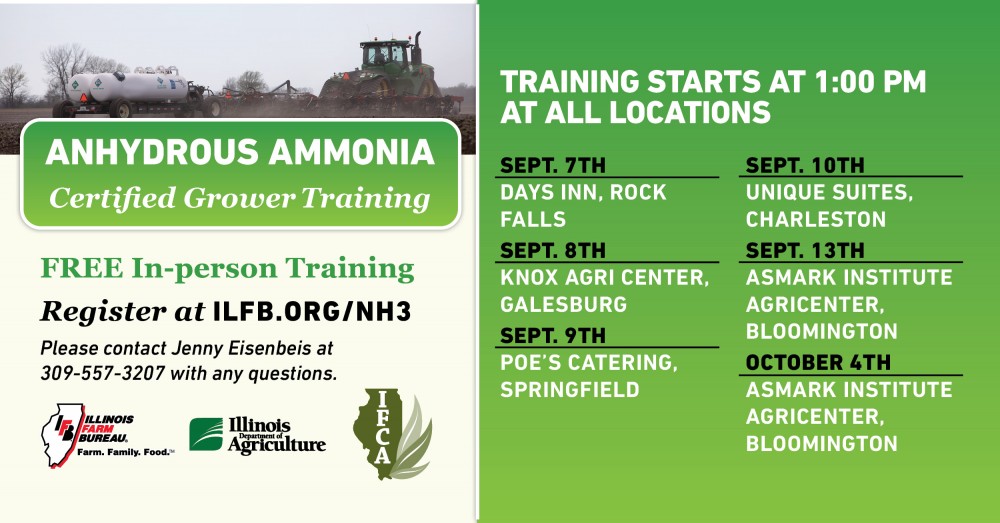 ANHYDROUS AMMONIA
Certified Grower Training

FREE In-person Training

Register at ILFB.ORG/NH3

Please contact Jenny Eisenbeis at 309-557-3207 with any questions.

IFB ILLINOIS FARM BUREAU. Farm. Family. Food.™

Illinois Department of Agriculture

IFCA

TRAINING STARTS AT 1:00 PM AT ALL LOCATIONS

SEPT. 7TH
DAYS INN, ROCK FALLS

SEPT. 8TH
KNOX AGRI CENTER, GALESBURG

SEPT. 9TH
POE'S CATERING, SPRINGFIELD

SEPT. 10TH
UNIQUE SUITES, CHARLESTON

SEPT. 13TH
ASMARK INSTITUTE AGRICENTER, BLOOMINGTON

OCTOBER 4TH
ASMARK INSTITUTE AGRICENTER, BLOOMINGTON